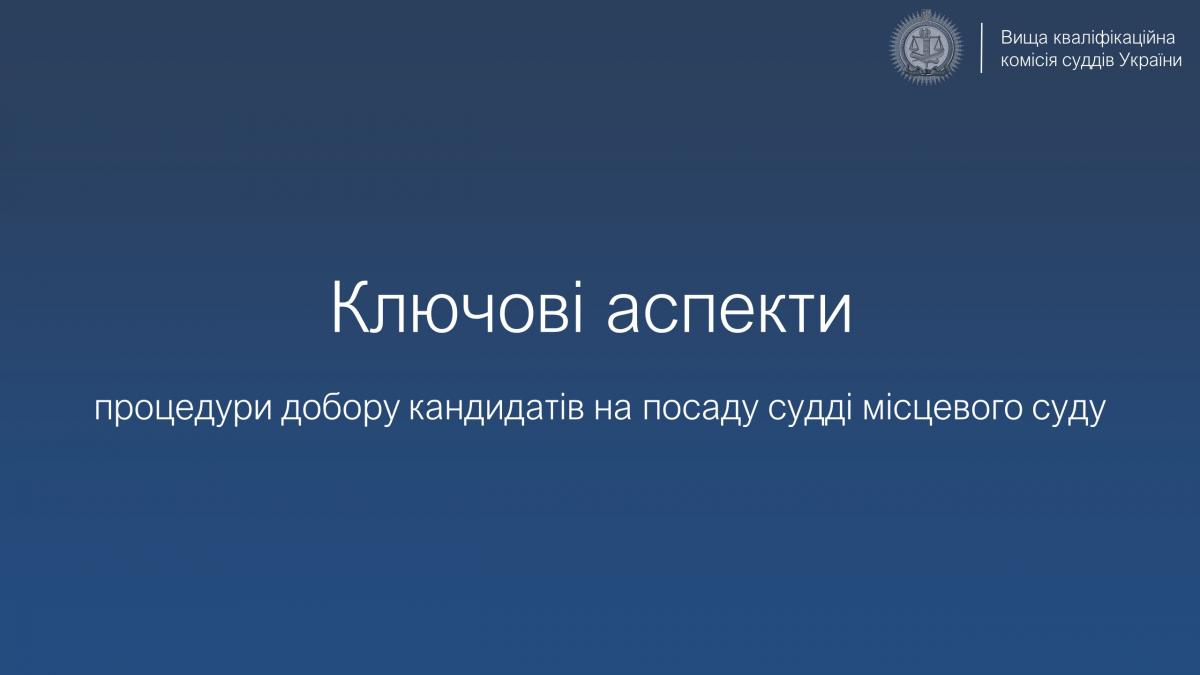 Вища кваліфікаційна комісія суддів України

Ключові аспекти

процедури добору кандидатів на посаду судді місцевого суду